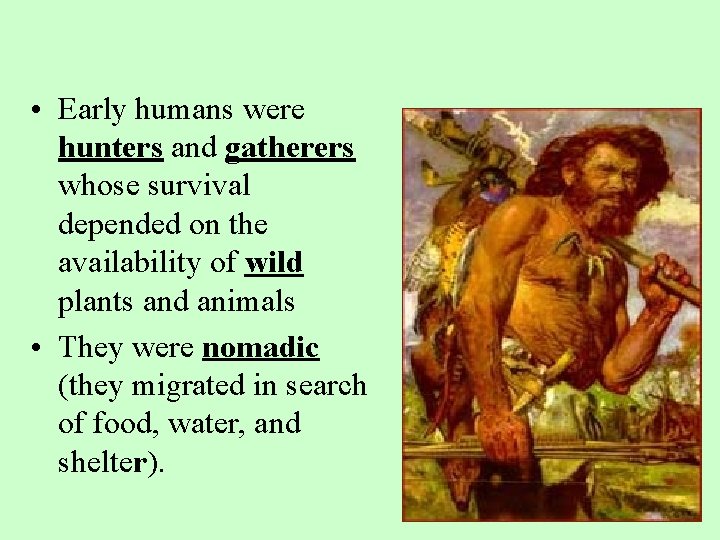 • Early humans were hunters and gatherers whose survival depended on the availability of wild plants and animals

• They were nomadic (they migrated in search of food, water, and shelter).